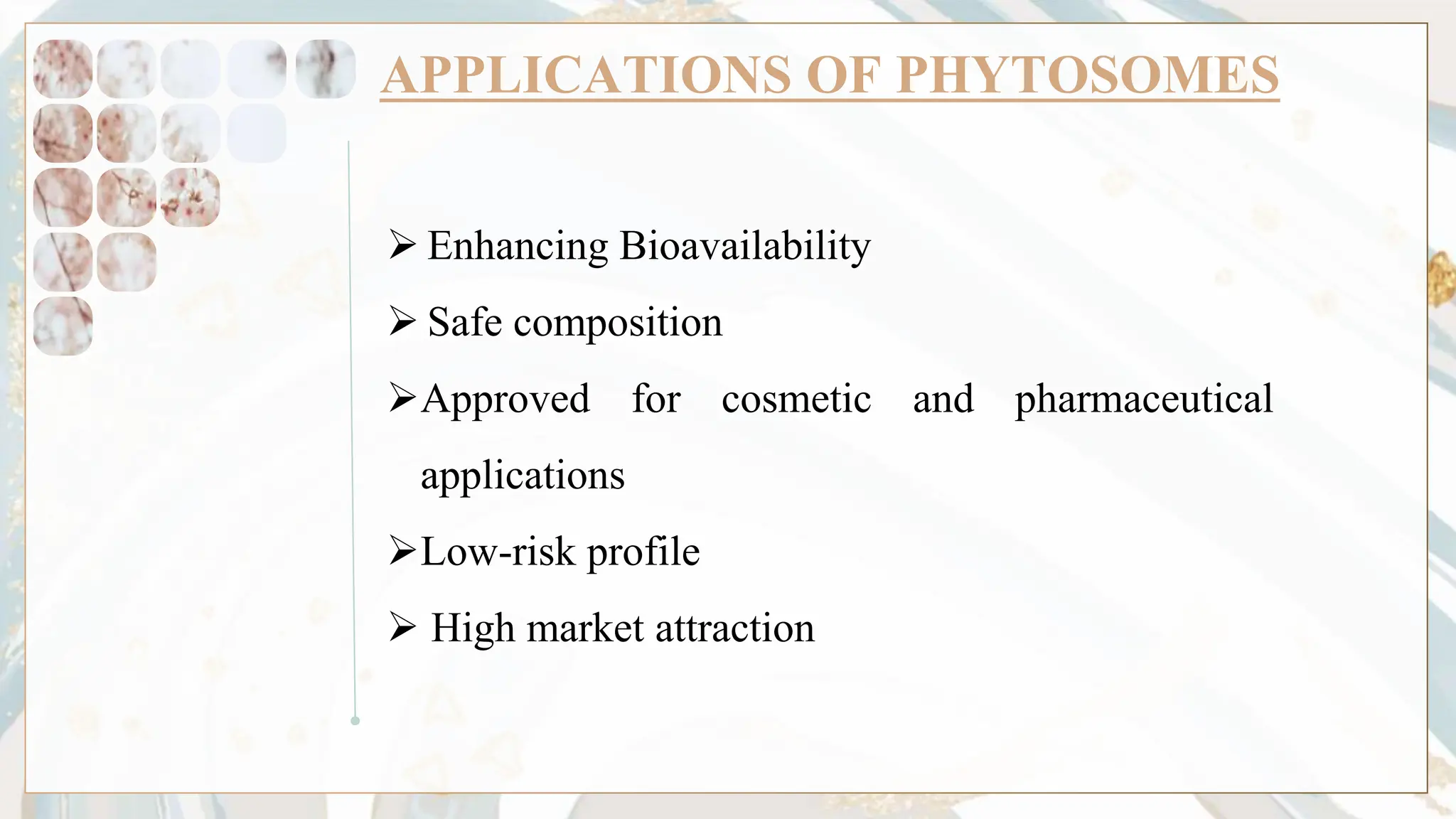 APPLICATIONS OF PHYTOSOMES

➢ Enhancing Bioavailability

➢ Safe composition

➢ Approved for cosmetic and pharmaceutical applications

➢ Low-risk profile

➢ High market attraction